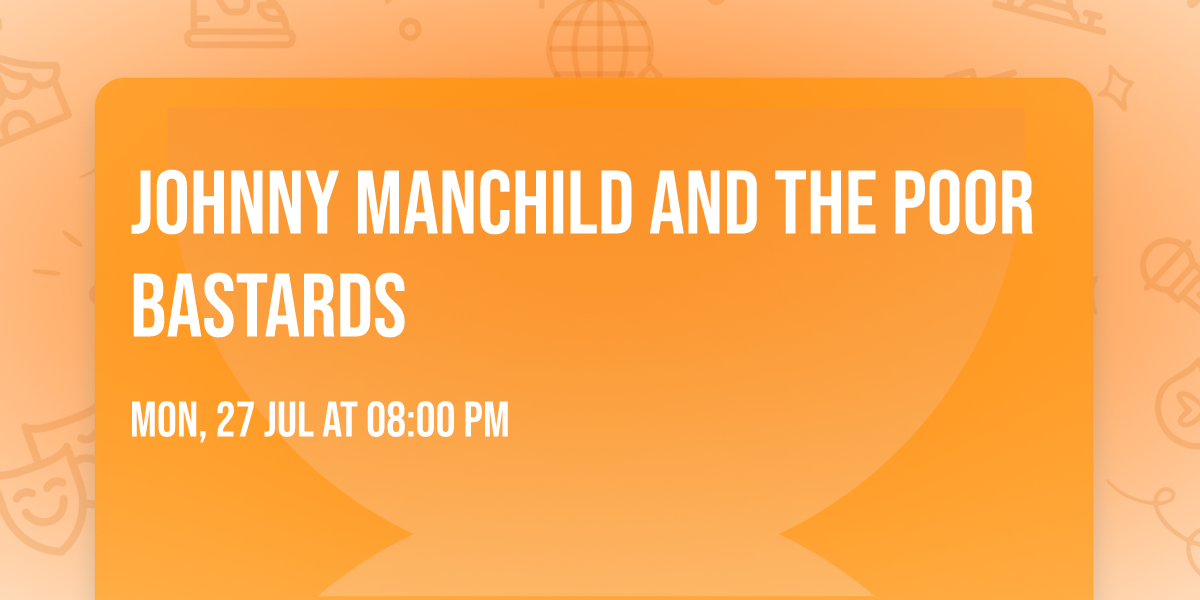 JOHNNY MANCHILD AND THE POOR BASTARDS

MON, 27 JUL AT 08:00 PM